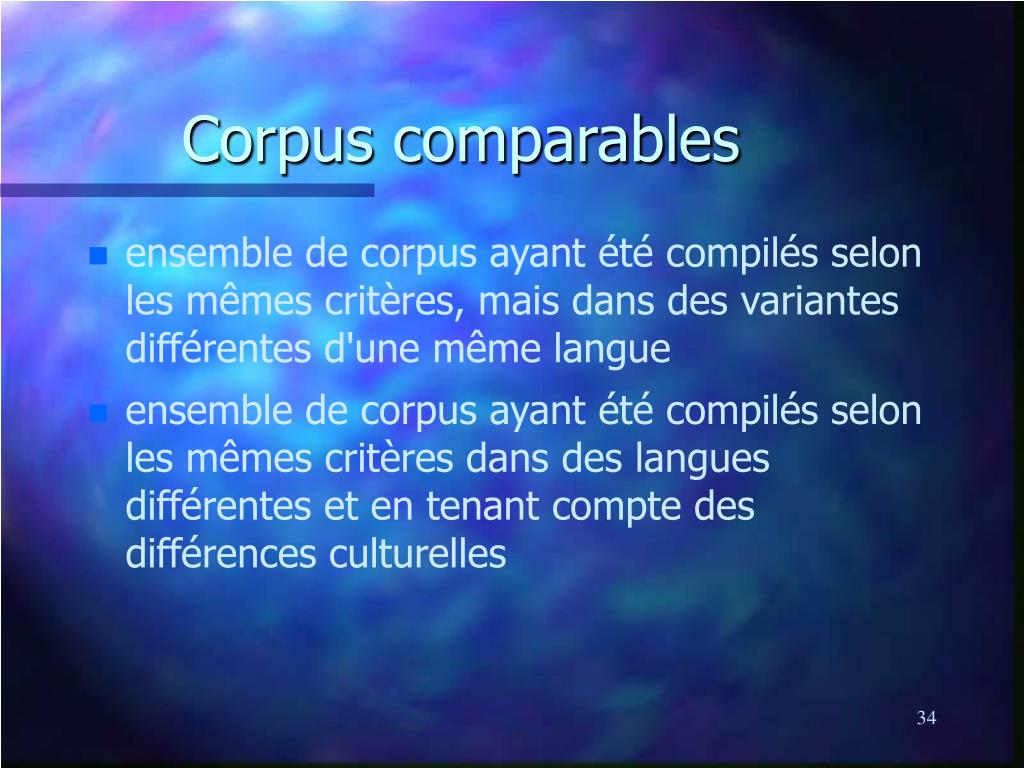 Corpus comparables

- ensemble de corpus ayant été compilés selon les mêmes critères, mais dans des variantes différentes d'une même langue
- ensemble de corpus ayant été compilés selon les mêmes critères dans des langues différentes et en tenant compte des différences culturelles

34